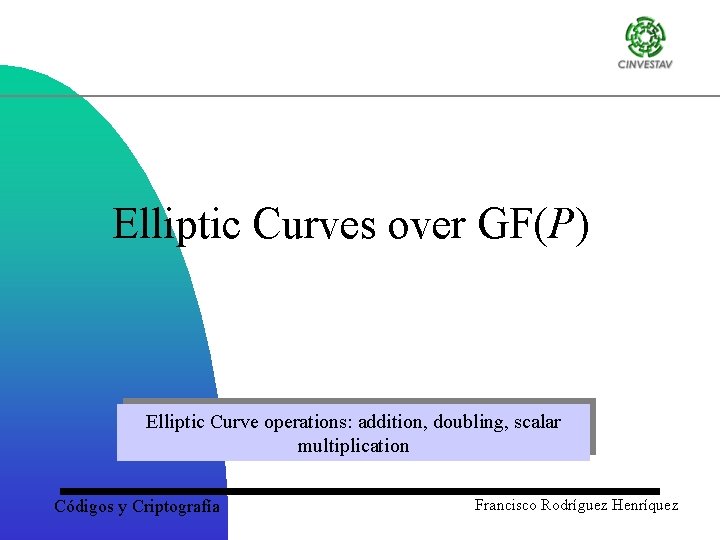 CINVESTAV

Elliptic Curves over GF($P$)

Elliptic Curve operations: addition, doubling, scalar multiplication

Códigos y Criptografía

Francisco Rodríguez Henríquez